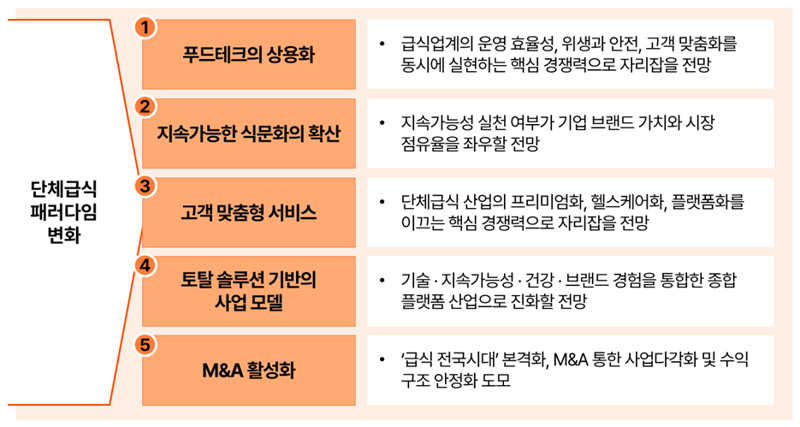 단체급식 패러다임 변화

1
푸드테크의 상용화

• 급식업계의 운영 효율성, 위생과 안전, 고객 맞춤화를 동시에 실현하는 핵심 경쟁력으로 자리잡을 전망

2
지속가능한 식문화의 확산

• 지속가능성 실천 여부가 기업 브랜드 가치와 시장 점유율을 좌우할 전망

3
고객 맞춤형 서비스

• 단체급식 산업의 프리미엄화, 헬스케어화, 플랫폼화를 이끄는 핵심 경쟁력으로 자리잡을 전망

4
토탈 솔루션 기반의 사업 모델

• 기술 · 지속가능성 · 건강 · 브랜드 경험을 통합한 종합 플랫폼 산업으로 진화할 전망

5
M&A 활성화

• '급식 전국시대' 본격화, M&A 통한 사업다각화 및 수익 구조 안정화 도모